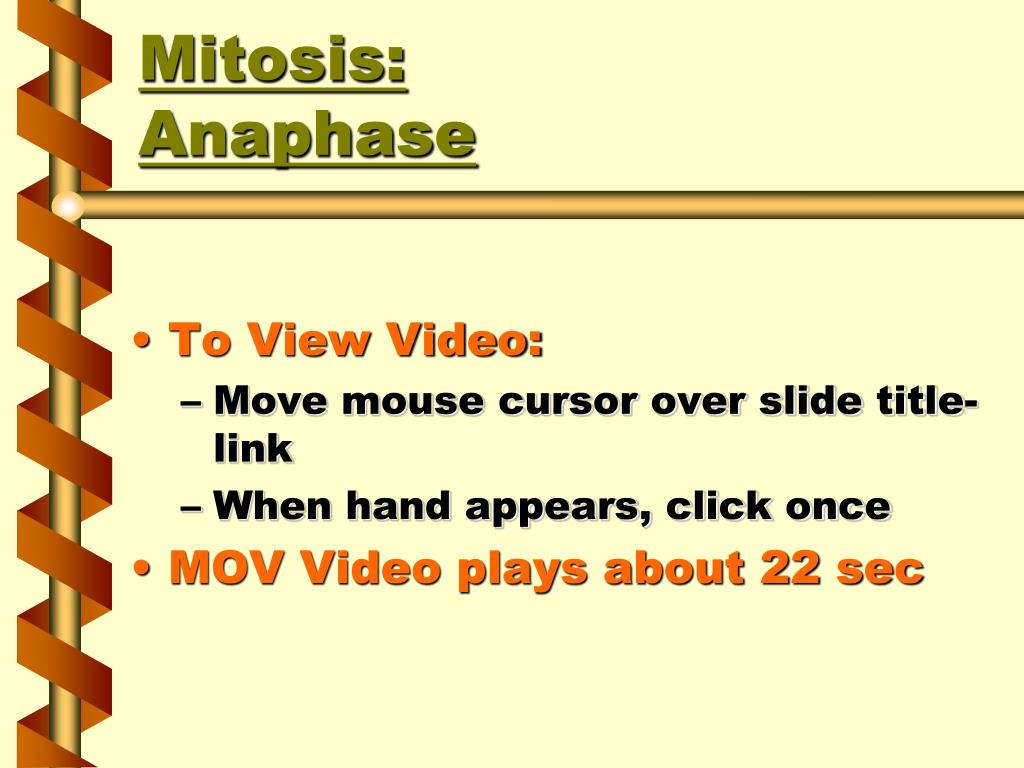 Mitosis: Anaphase

• To View Video:
– Move mouse cursor over slide title-link
– When hand appears, click once
• MOV Video plays about 22 sec